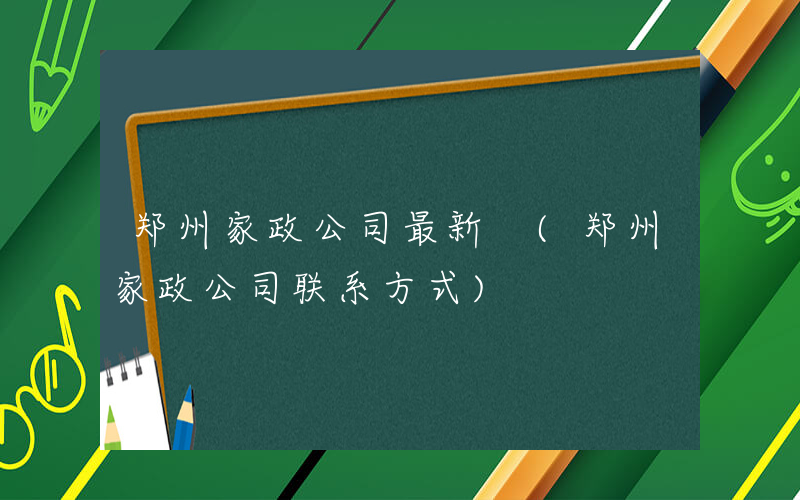 郑州家政公司最新 （郑州家政公司联系方式）